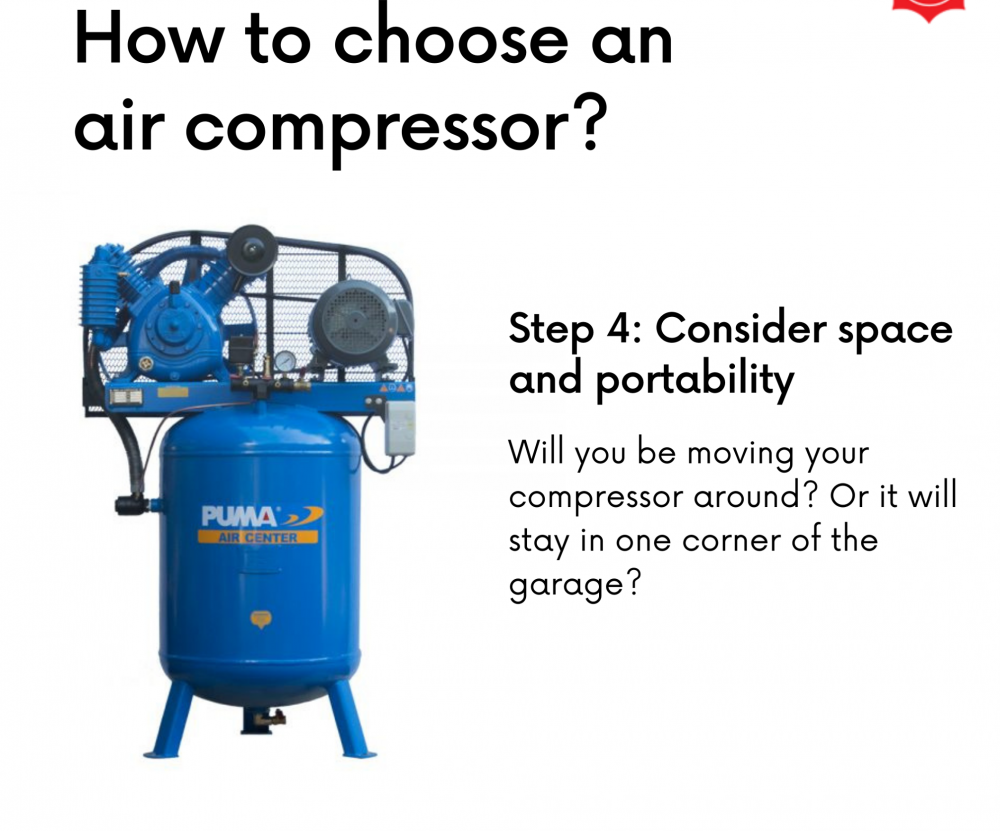 How to choose an air compressor?

PUMA
AIR CENTER

Step 4: Consider space and portability

Will you be moving your compressor around? Or it will stay in one corner of the garage?